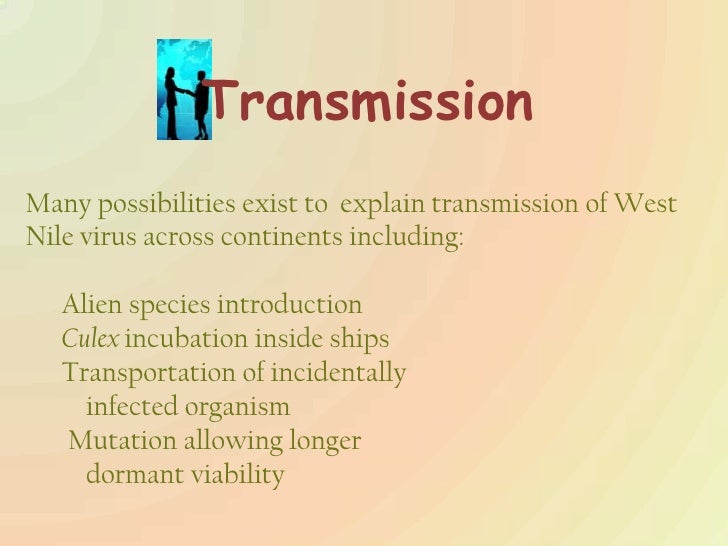 Transmission

Many possibilities exist to explain transmission of West Nile virus across continents including:

Alien species introduction
Culex incubation inside ships
Transportation of incidentally infected organism
Mutation allowing longer dormant viability